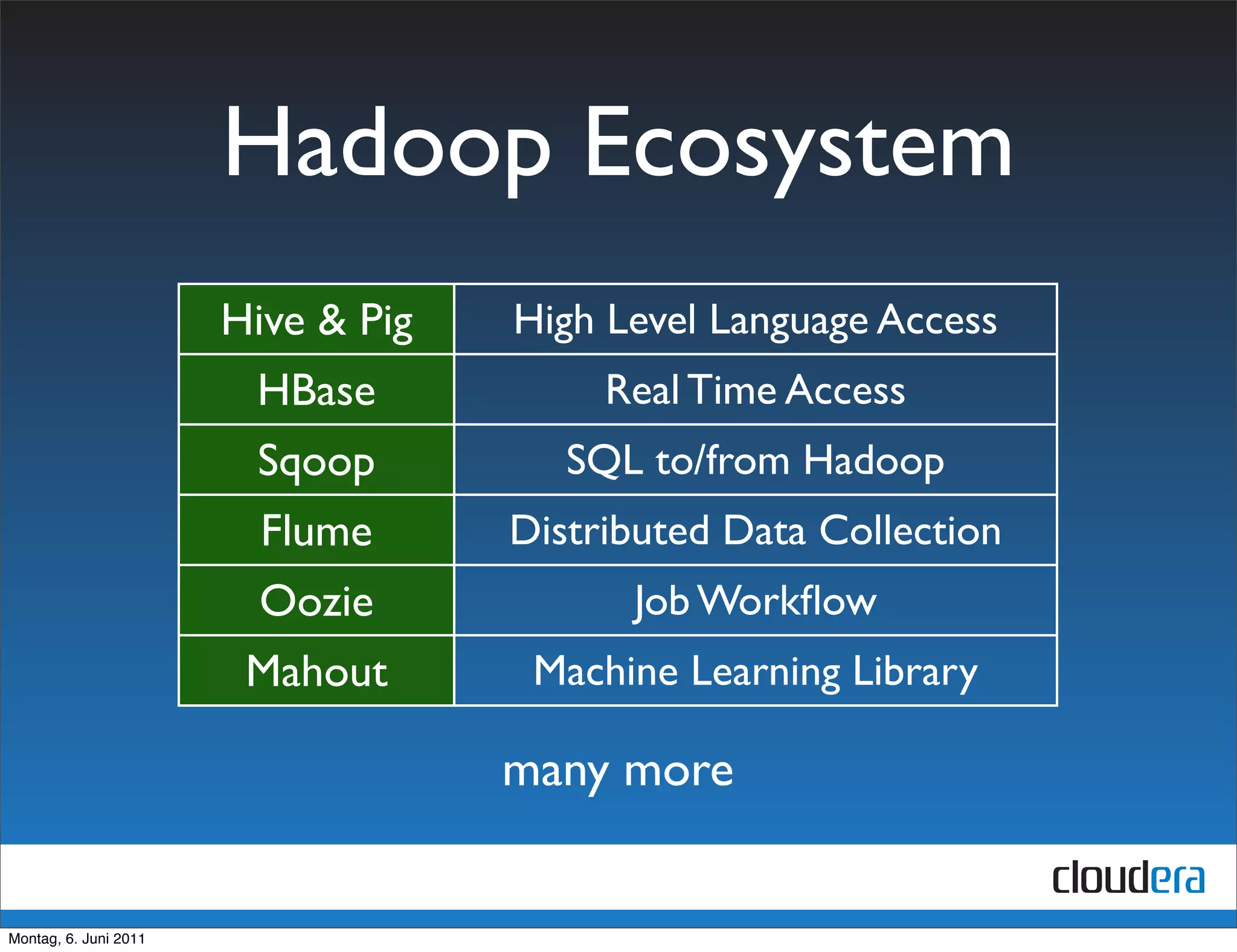 Hadoop Ecosystem

| Hive & Pig | High Level Language Access |
|---|---|
| HBase | Real Time Access |
| Sqoop | SQL to/from Hadoop |
| Flume | Distributed Data Collection |
| Oozie | Job Workflow |
| Mahout | Machine Learning Library |

many more

cloudera

Montag, 6. Juni 2011